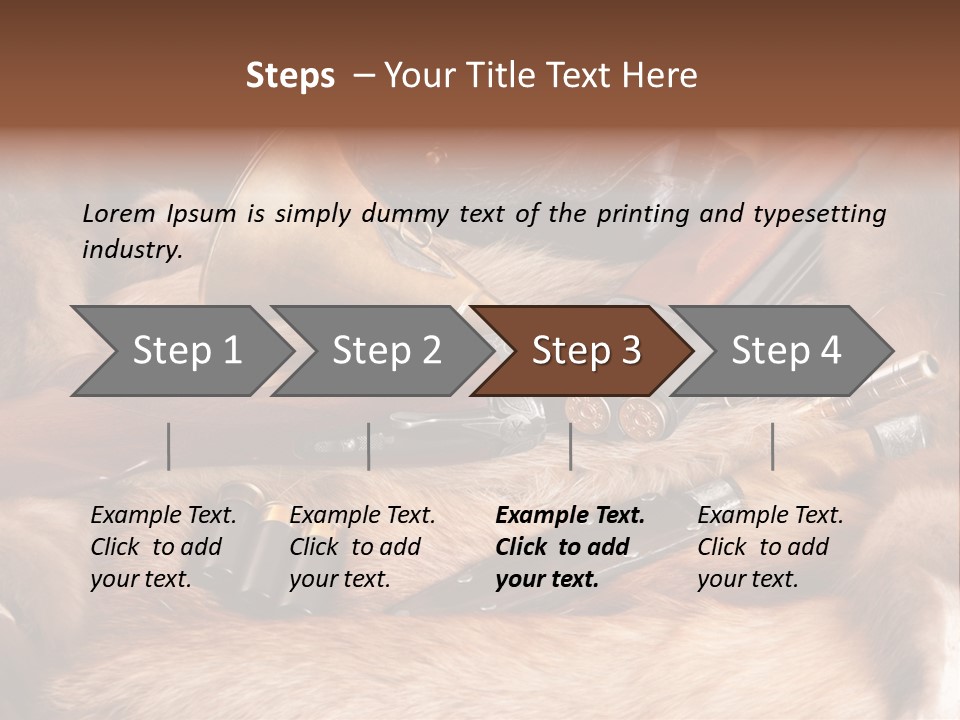 Steps – Your Title Text Here

Lorem Ipsum is simply dummy text of the printing and typesetting industry.

Step 1

Step 2

Step 3

Step 4

Example Text. Click to add your text.

Example Text. Click to add your text.

Example Text. Click to add your text.

Example Text. Click to add your text.